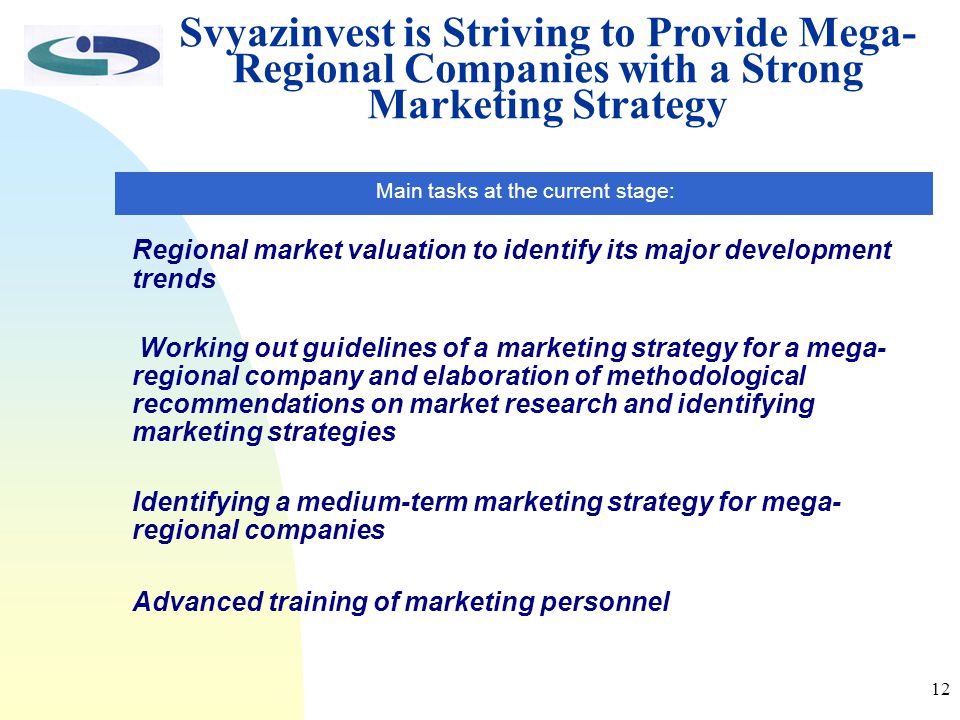 Svyazinvest is Striving to Provide Mega-Regional Companies with a Strong Marketing Strategy

Main tasks at the current stage:

Regional market valuation to identify its major development trends

Working out guidelines of a marketing strategy for a mega-regional company and elaboration of methodological recommendations on market research and identifying marketing strategies

Identifying a medium-term marketing strategy for mega-regional companies

Advanced training of marketing personnel

12